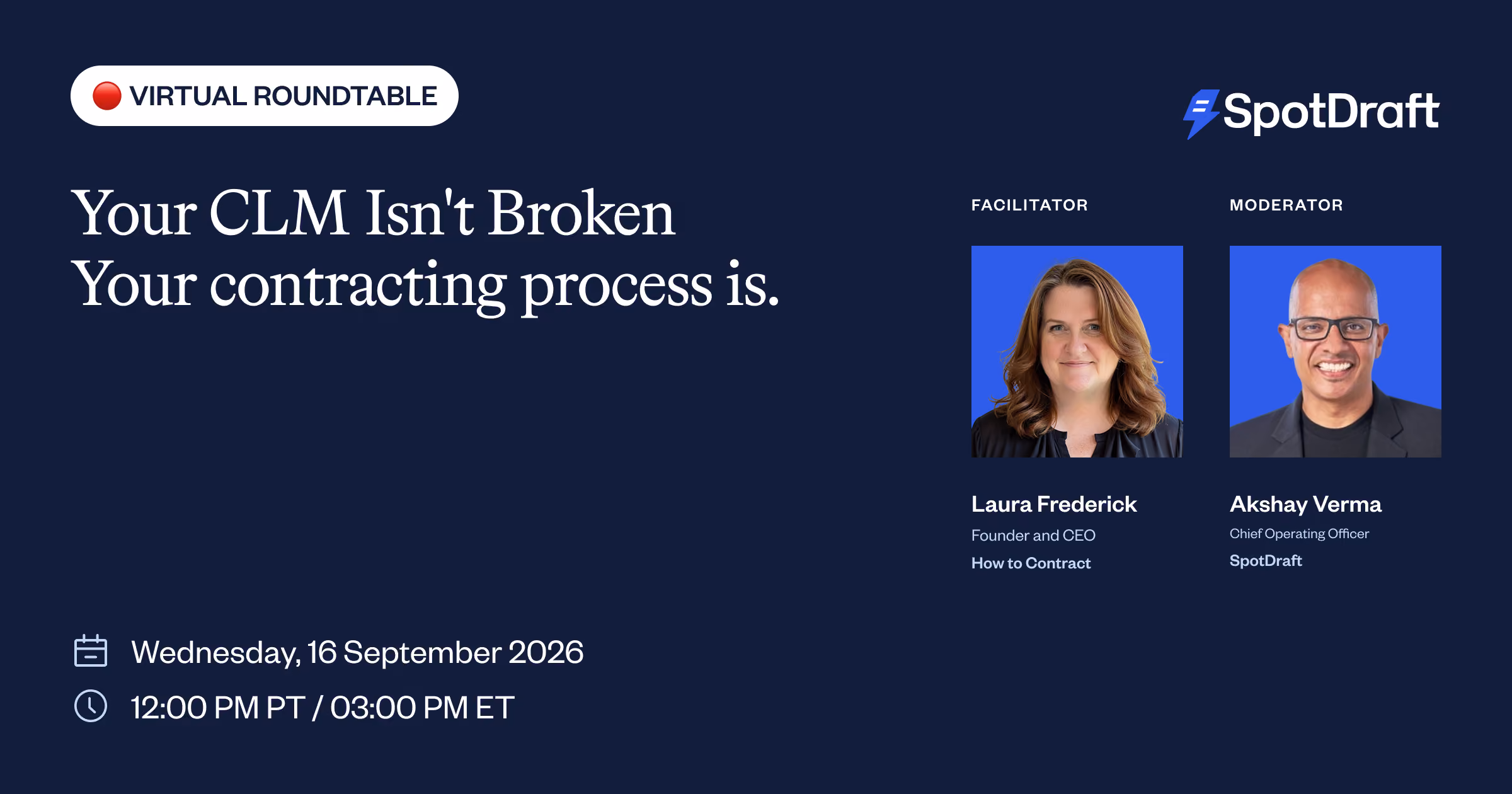 VIRTUAL ROUNDTABLE

SpotDraft

Your CLM Isn't Broken
Your contracting process is.

FACILITATOR

Laura Frederick
Founder and CEO
How to Contract

MODERATOR

Akshay Verma
Chief Operating Officer
SpotDraft

Wednesday, 16 September 2026
12:00 PM PT / 03:00 PM ET